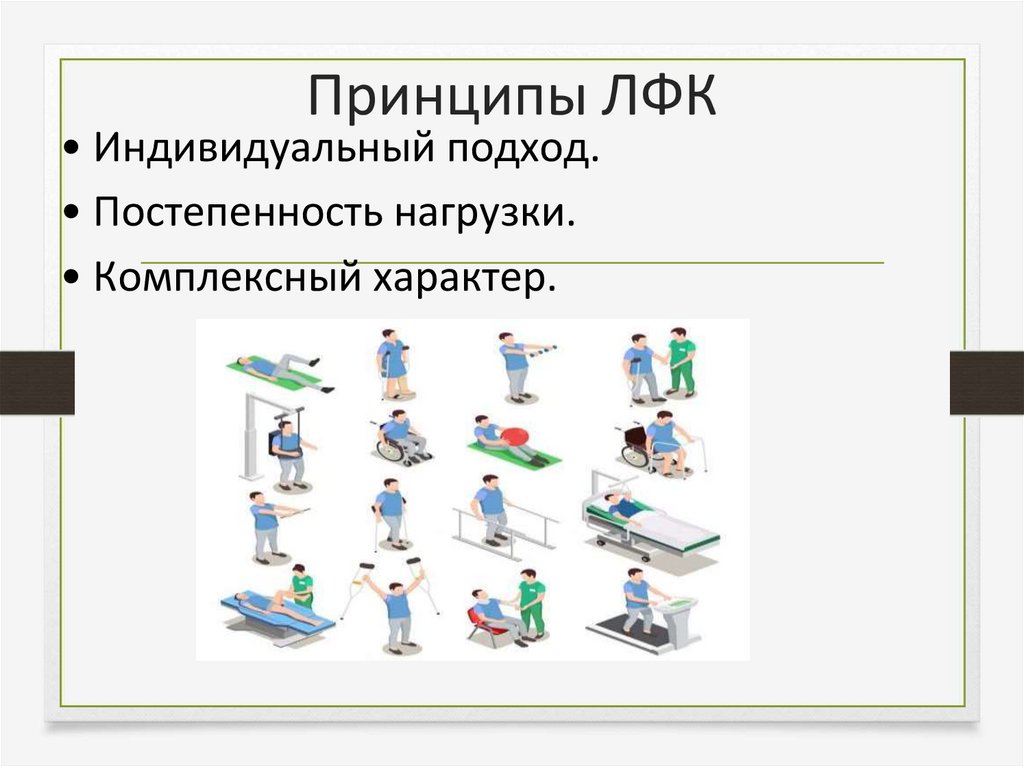 Принципы ЛФК

• Индивидуальный подход.

• Постепенность нагрузки.

• Комплексный характер.